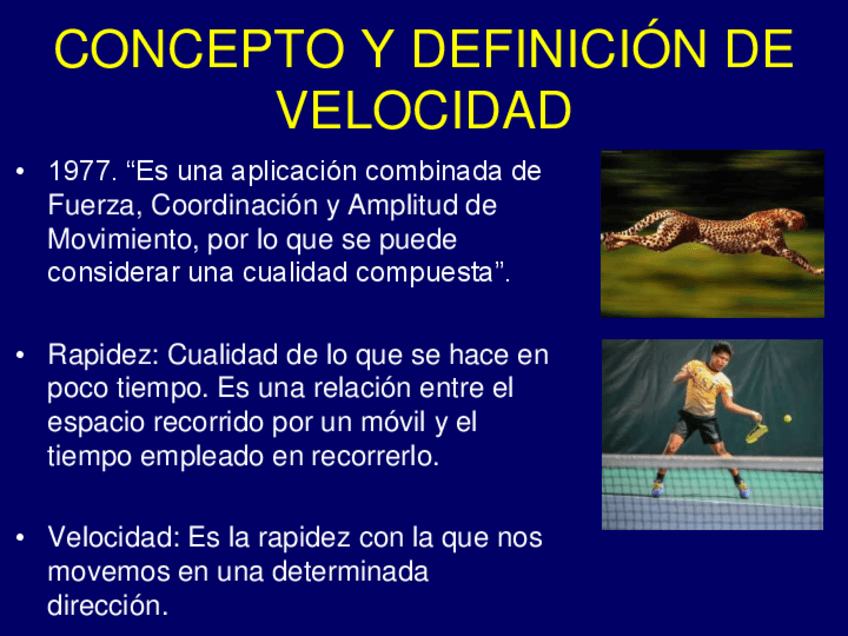 CONCEPTO Y DEFINICIÓN DE VELOCIDAD

• 1977. “Es una aplicación combinada de Fuerza, Coordinación y Amplitud de Movimiento, por lo que se puede considerar una cualidad compuesta”.

• Rapidez: Cualidad de lo que se hace en poco tiempo. Es una relación entre el espacio recorrido por un móvil y el tiempo empleado en recorrerlo.

• Velocidad: Es la rapidez con la que nos movemos en una determinada dirección.